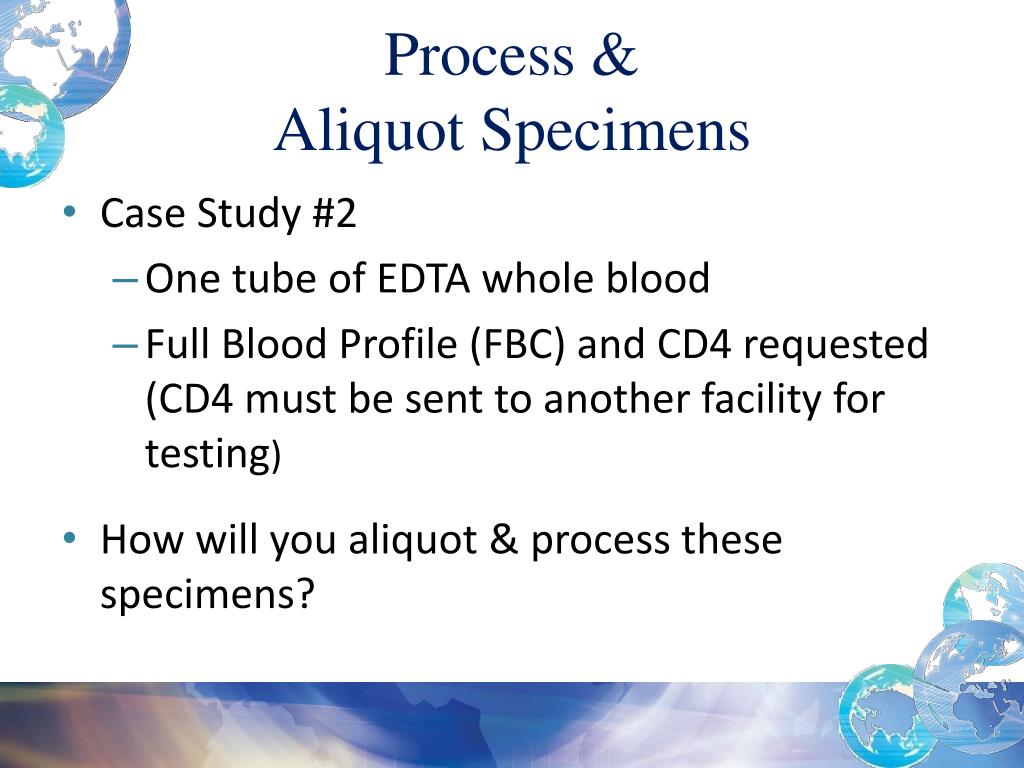 Process &
Aliquot Specimens

• Case Study #2
– One tube of EDTA whole blood
– Full Blood Profile (FBC) and CD4 requested (CD4 must be sent to another facility for testing)

• How will you aliquot & process these specimens?